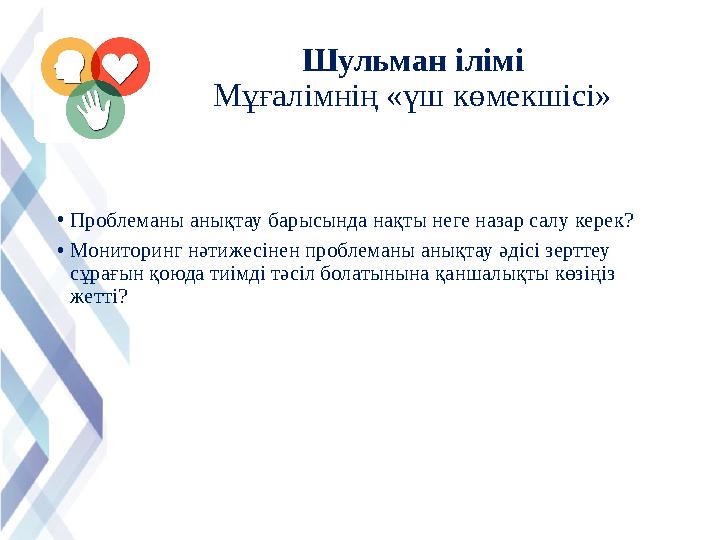 Шульман ілімі
Мұғалімнің «үш көмекшісі»

• Проблеманы анықтау барысында нақты неге назар салу керек?
• Мониторинг нәтижесінен проблеманы анықтау әдісі зерттеу сұрағын қоюда тиімді тәсіл болатынына қаншалықты көзіңіз жетті?